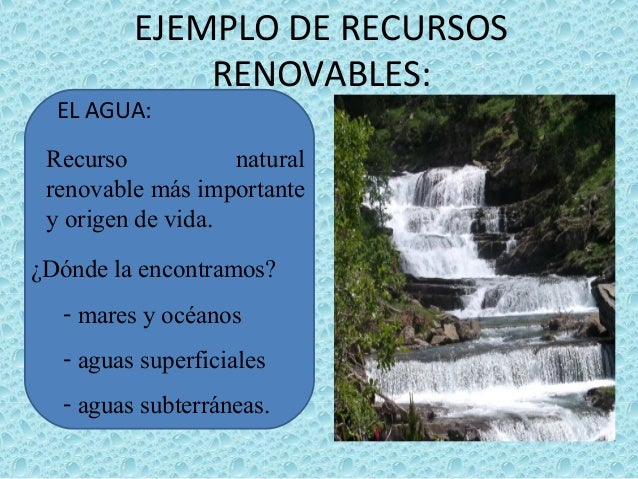 EJEMPLO DE RECURSOS RENOVABLES:

EL AGUA:

Recurso natural renovable más importante y origen de vida.

¿Dónde la encontramos?

- mares y océanos

- aguas superficiales

- aguas subterráneas.